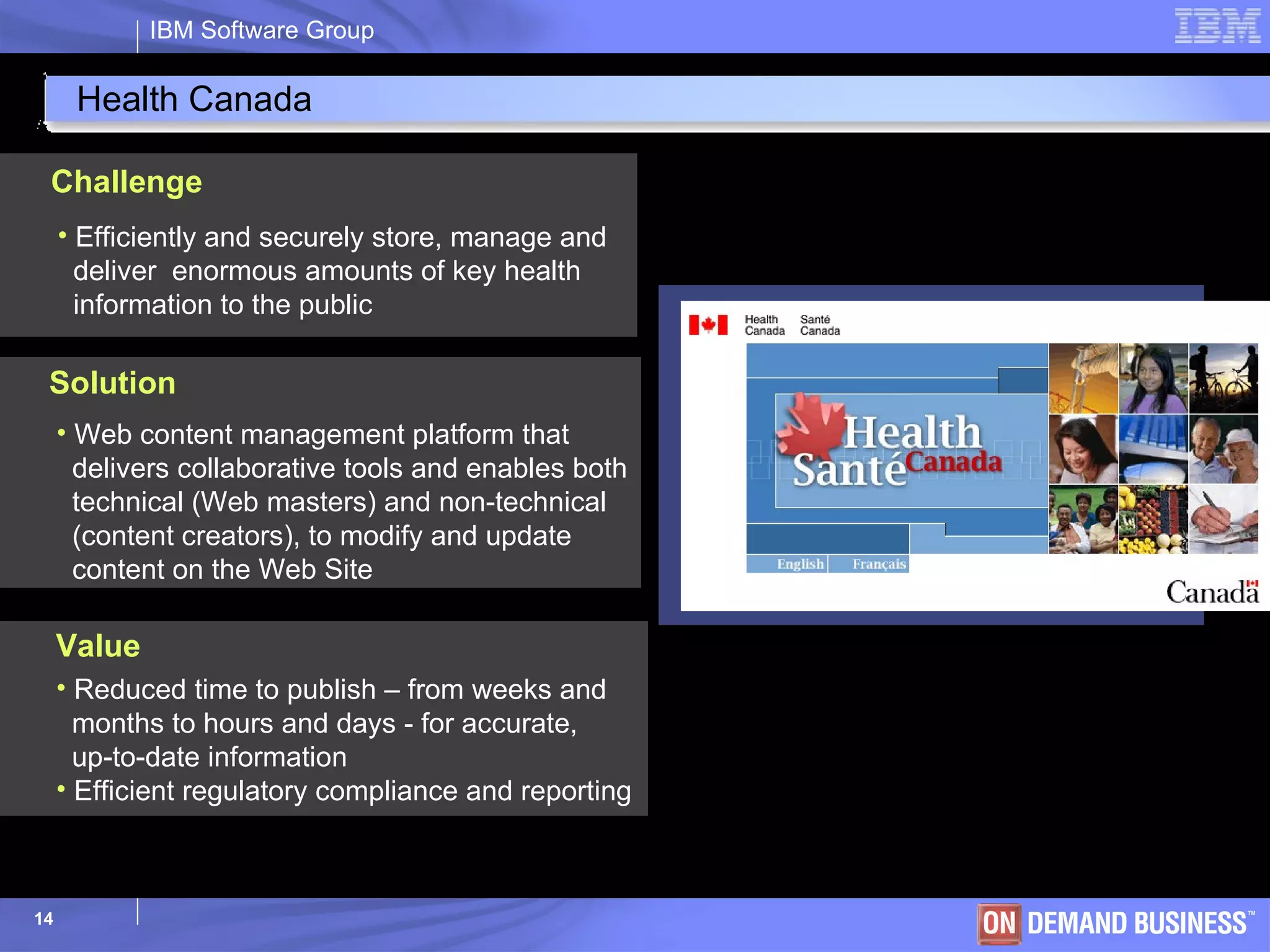 IBM Software Group

IBM

Health Canada

Challenge

• Efficiently and securely store, manage and deliver enormous amounts of key health information to the public

Solution

• Web content management platform that delivers collaborative tools and enables both technical (Web masters) and non-technical (content creators), to modify and update content on the Web Site

Value

• Reduced time to publish – from weeks and months to hours and days - for accurate, up-to-date information
• Efficient regulatory compliance and reporting

Health Canada Santé Canada

Health Santé Canada

English Français

Canada

14

ON DEMAND BUSINESS™